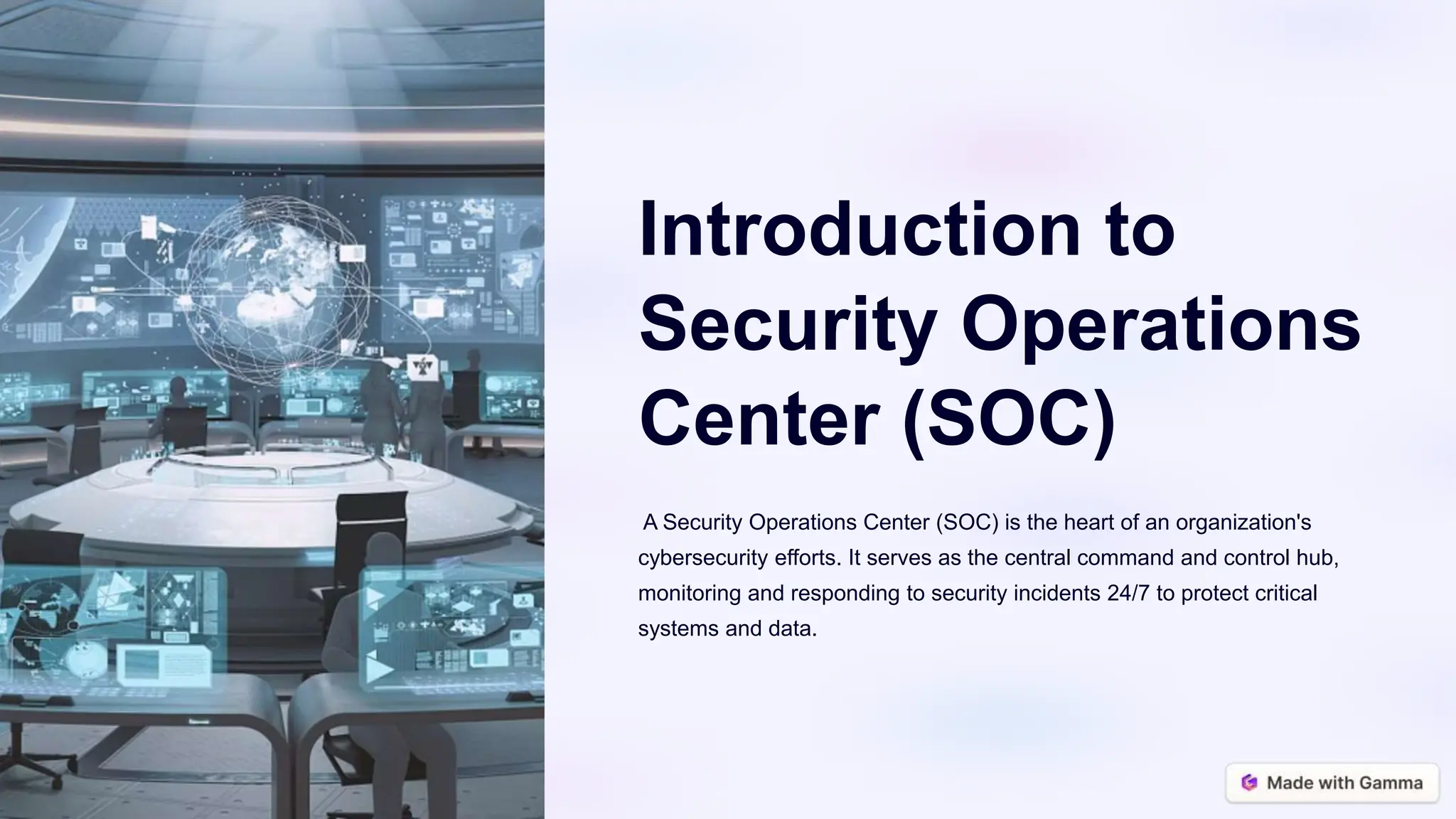 Introduction to Security Operations Center (SOC)

A Security Operations Center (SOC) is the heart of an organization's cybersecurity efforts. It serves as the central command and control hub, monitoring and responding to security incidents 24/7 to protect critical systems and data.

Made with Gamma